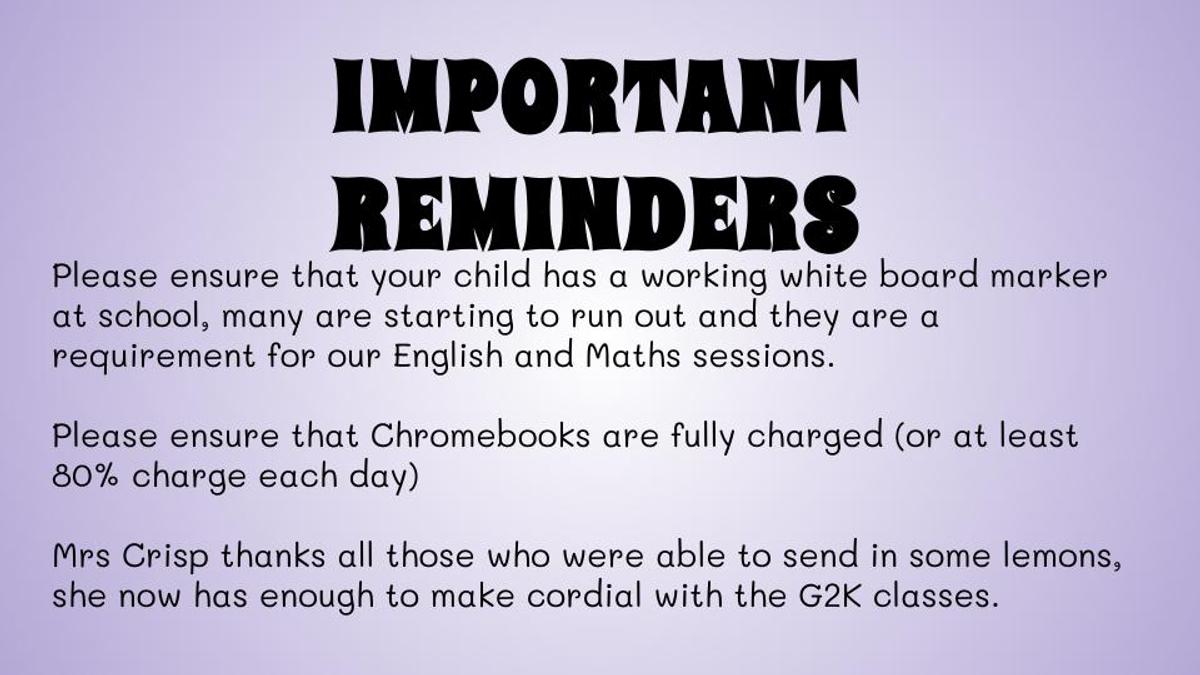 IMPORTANT REMINDERS

Please ensure that your child has a working white board marker at school, many are starting to run out and they are a requirement for our English and Maths sessions.

Please ensure that Chromebooks are fully charged (or at least 80% charge each day)

Mrs Crisp thanks all those who were able to send in some lemons, she now has enough to make cordial with the G2K classes.